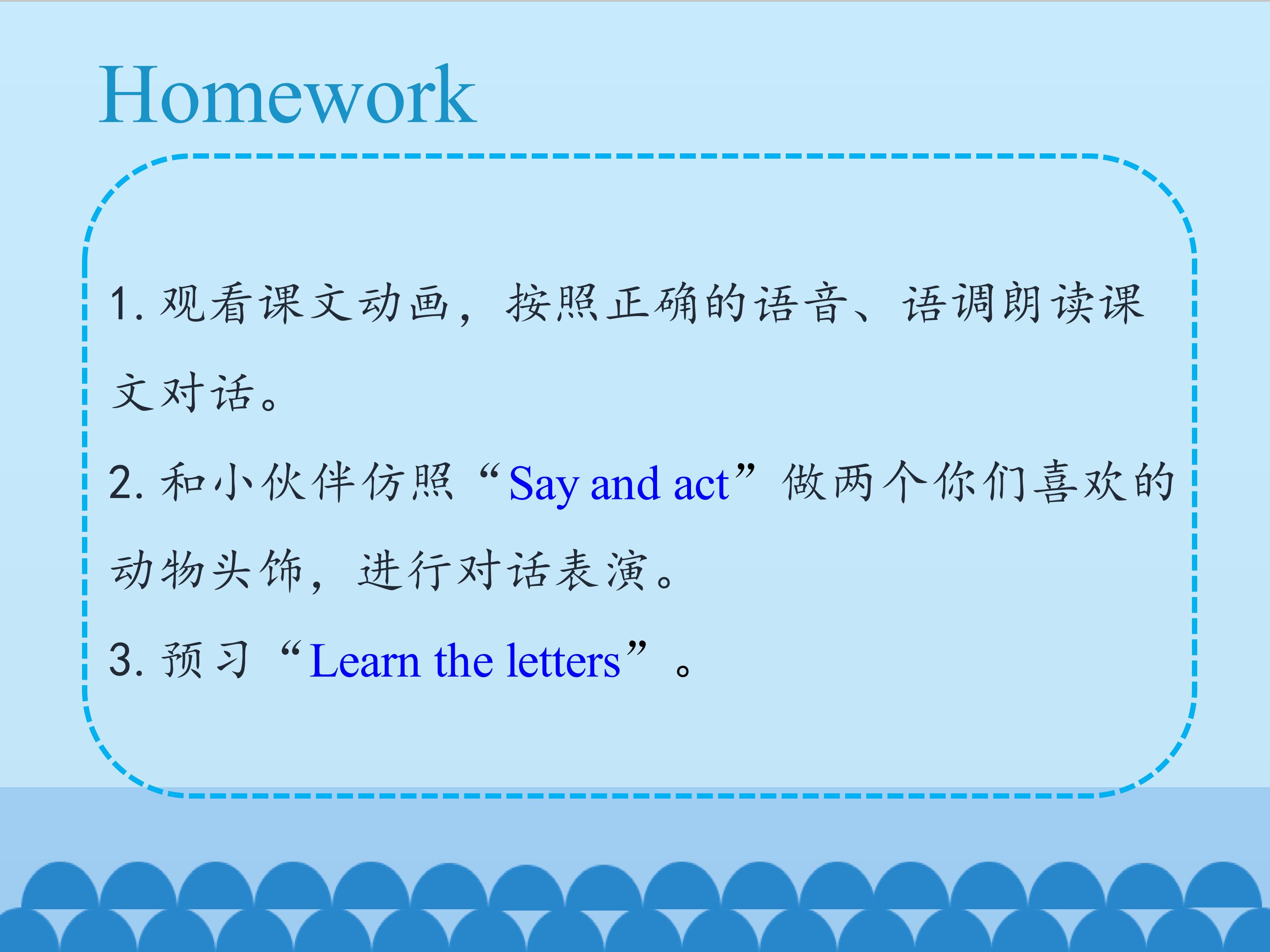 Homework

1. 观看课文动画，按照正确的语音、语调朗读课文对话。

2. 和小伙伴仿照“Say and act”做两个你们喜欢的动物头饰，进行对话表演。

3. 预习“Learn the letters”。